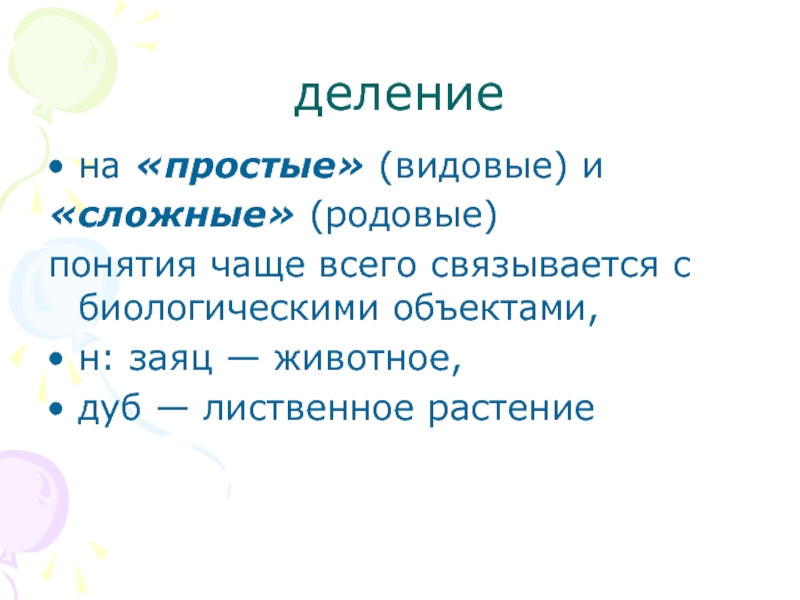 деление

• на «простые» (видовые) и «сложные» (родовые) понятия чаще всего связывается с биологическими объектами,

• н: заяц — животное,

• дуб — лиственное растение